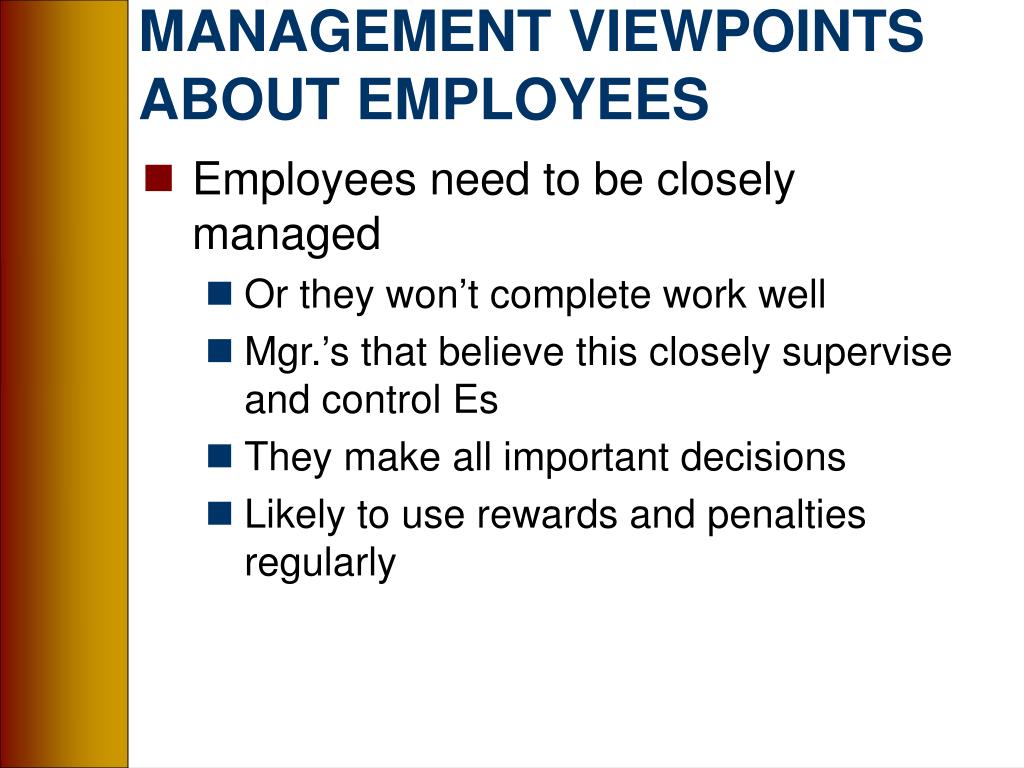 MANAGEMENT VIEWPOINTS ABOUT EMPLOYEES

Employees need to be closely managed

Or they won’t complete work well

Mgr.’s that believe this closely supervise and control Es

They make all important decisions

Likely to use rewards and penalties regularly